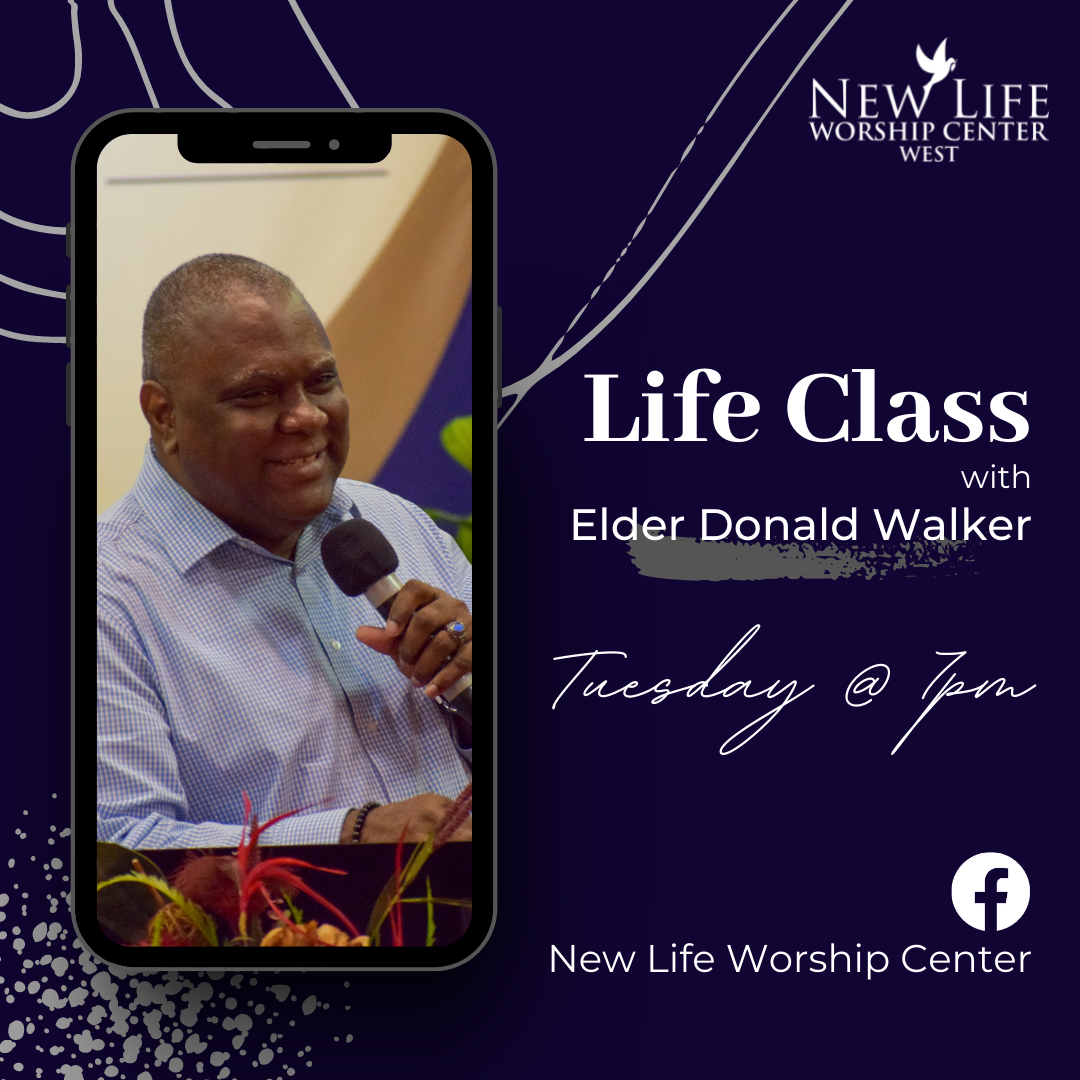 NEW LIFE
WORSHIP CENTER
WEST

Life Class
with
Elder Donald Walker

Tuesday @ 7pm

New Life Worship Center